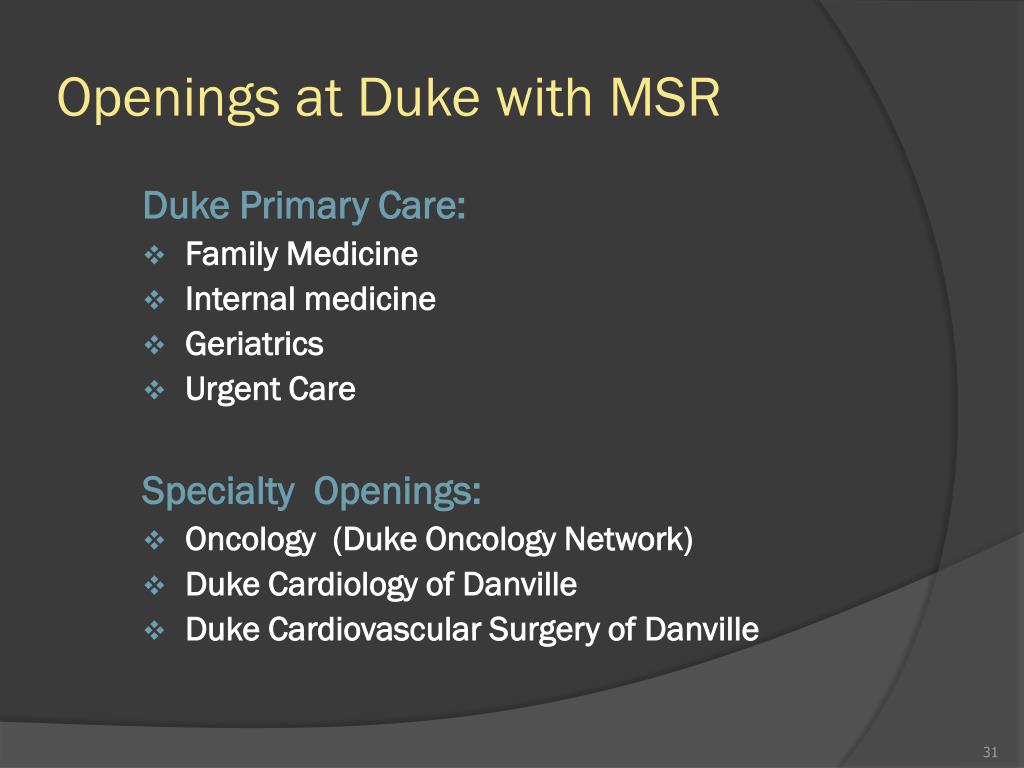 Openings at Duke with MSR

Duke Primary Care:
❖ Family Medicine
❖ Internal medicine
❖ Geriatrics
❖ Urgent Care

Specialty Openings:
❖ Oncology (Duke Oncology Network)
❖ Duke Cardiology of Danville
❖ Duke Cardiovascular Surgery of Danville

31